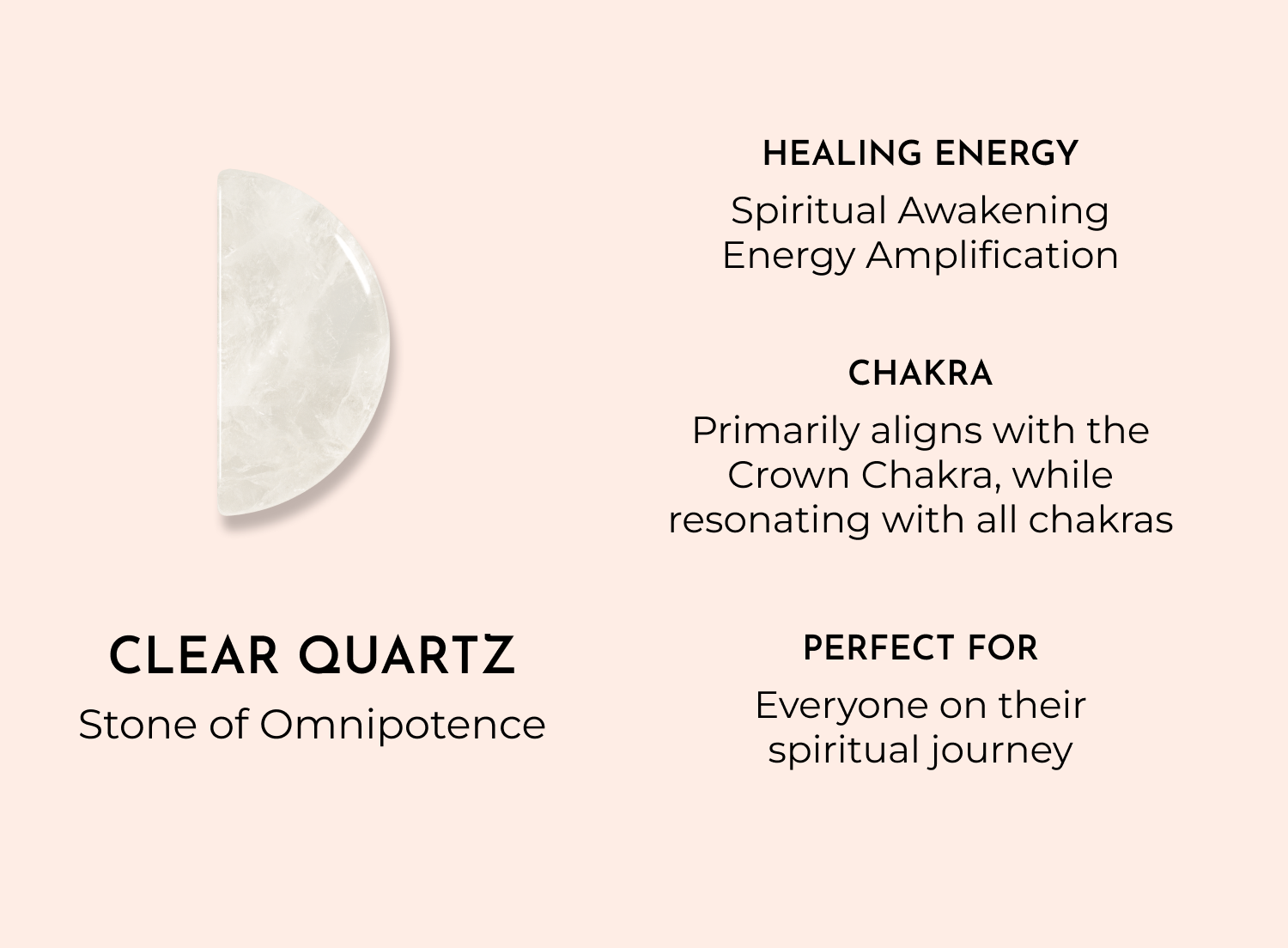 CLEAR QUARTZ

Stone of Omnipotence

HEALING ENERGY

Spiritual Awakening
Energy Amplification

CHAKRA

Primarily aligns with the Crown Chakra, while resonating with all chakras

PERFECT FOR

Everyone on their spiritual journey